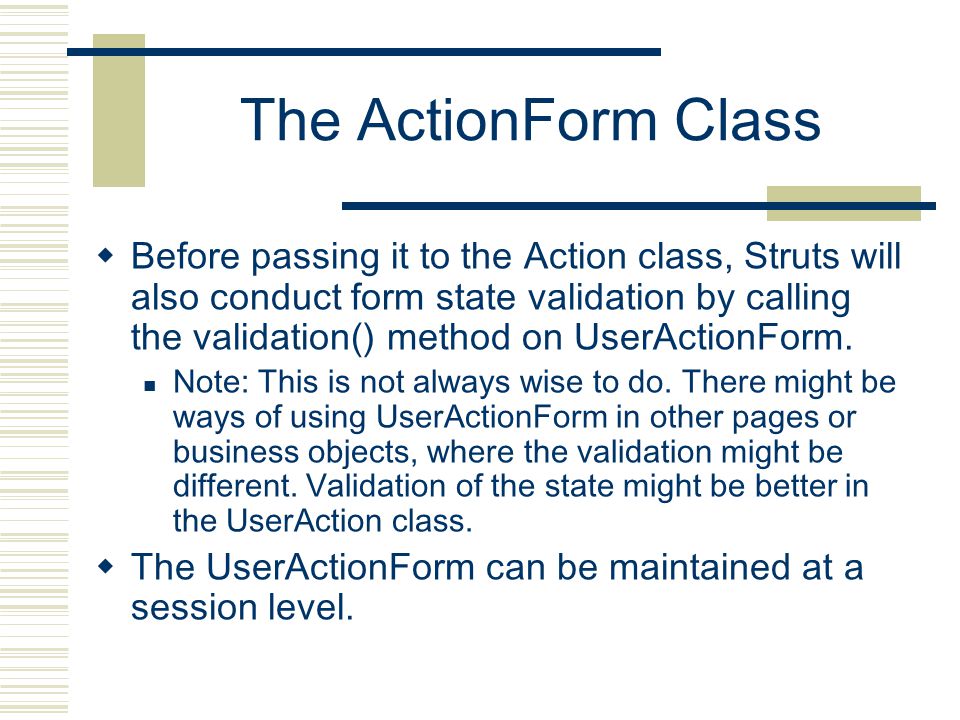 The ActionForm Class

Before passing it to the Action class, Struts will also conduct form state validation by calling the validation() method on UserActionForm.

Note: This is not always wise to do. There might be ways of using UserActionForm in other pages or business objects, where the validation might be different. Validation of the state might be better in the UserAction class.

The UserActionForm can be maintained at a session level.